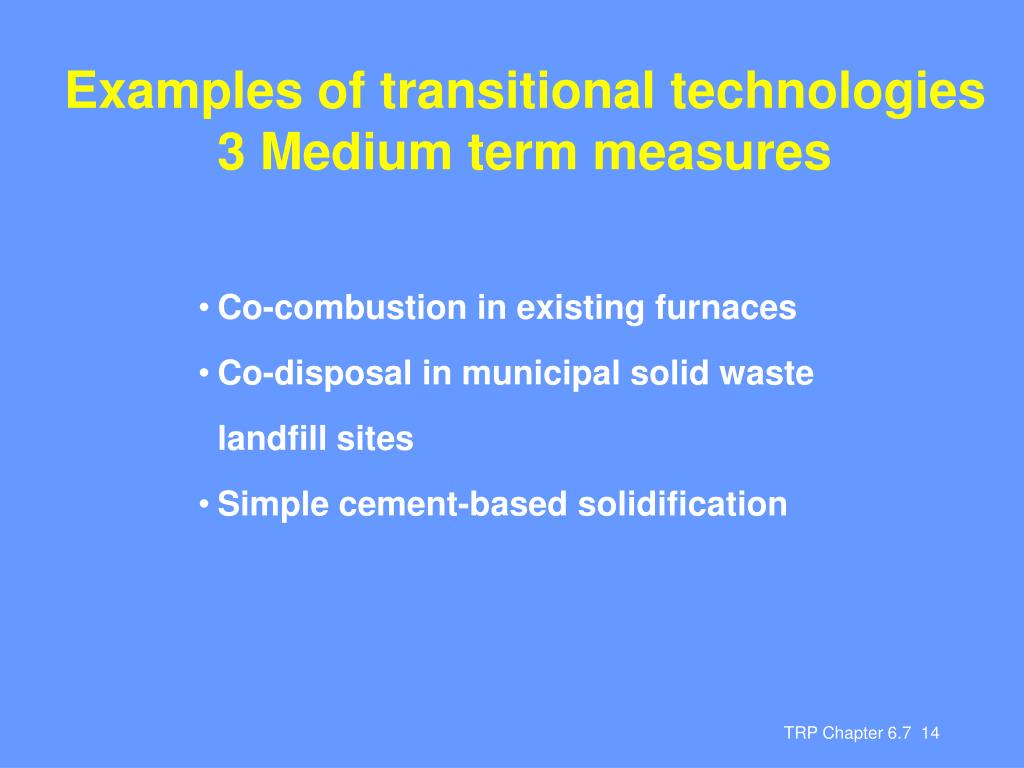 Examples of transitional technologies
3 Medium term measures

• Co-combustion in existing furnaces
• Co-disposal in municipal solid waste landfill sites
• Simple cement-based solidification

TRP Chapter 6.7 14